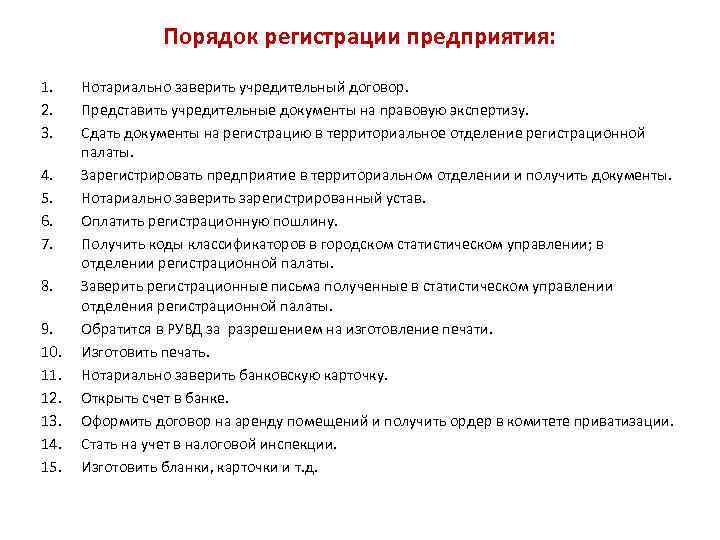 Порядок регистрации предприятия:

1. Нотариально заверить учредительный договор.
2. Представить учредительные документы на правовую экспертизу.
3. Сдать документы на регистрацию в территориальное отделение регистрационной палаты.
4. Зарегистрировать предприятие в территориальном отделении и получить документы.
5. Нотариально заверить зарегистрированный устав.
6. Оплатить регистрационную пошлину.
7. Получить коды классификаторов в городском статистическом управлении; в отделении регистрационной палаты.
8. Заверить регистрационные письма полученные в статистическом управлении отделения регистрационной палаты.
9. Обратится в РУВД за разрешением на изготовление печати.
10. Изготовить печать.
11. Нотариально заверить банковскую карточку.
12. Открыть счет в банке.
13. Оформить договор на аренду помещений и получить ордер в комитете приватизации.
14. Стать на учет в налоговой инспекции.
15. Изготовить бланки, карточки и т.д.